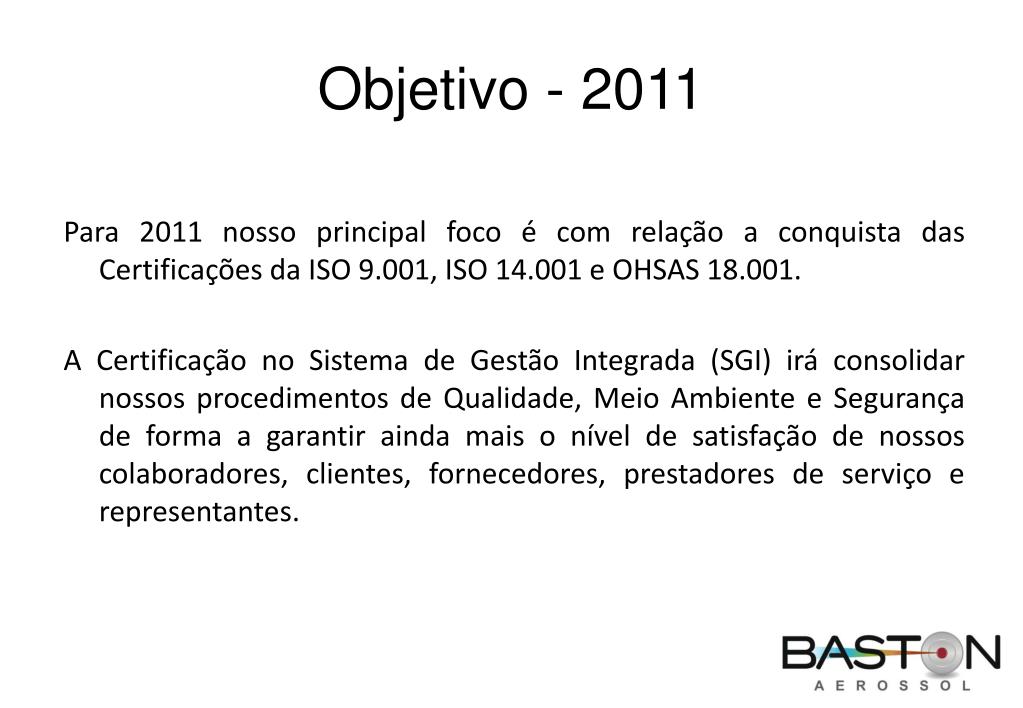 Objetivo - 2011

Para 2011 nosso principal foco é com relação a conquista das Certificações da ISO 9.001, ISO 14.001 e OHSAS 18.001.

A Certificação no Sistema de Gestão Integrada (SGI) irá consolidar nossos procedimentos de Qualidade, Meio Ambiente e Segurança de forma a garantir ainda mais o nível de satisfação de nossos colaboradores, clientes, fornecedores, prestadores de serviço e representantes.

BASTON
AEROSSOL